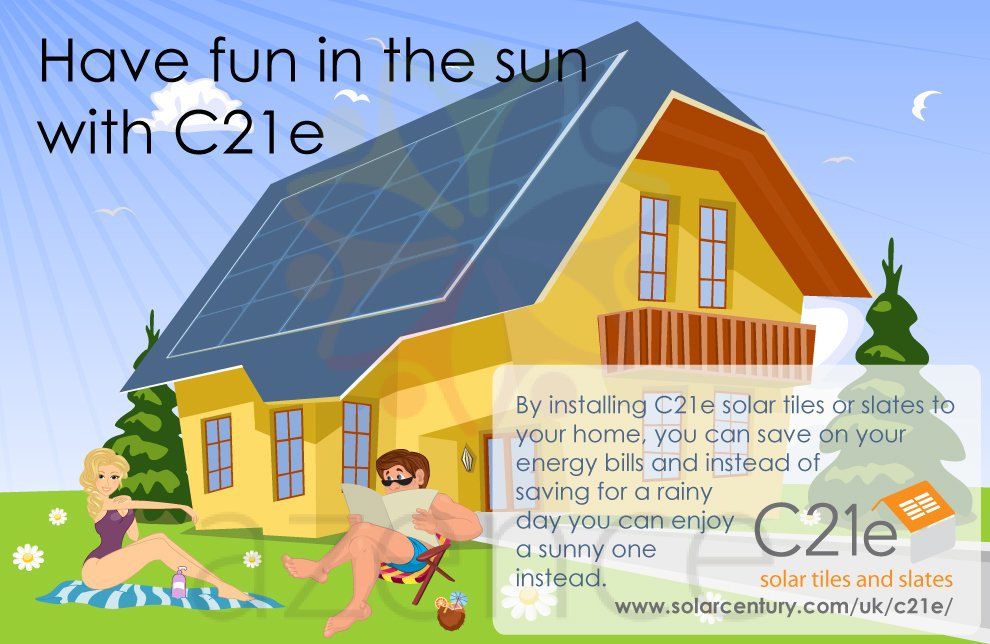 Have fun in the sun with C21e

By installing C21e solar tiles or slates to your home, you can save on your energy bills and instead of saving for a rainy day you can enjoy a sunny one instead.

C21e
solar tiles and slates

www.solarcentury.com/uk/c21e/